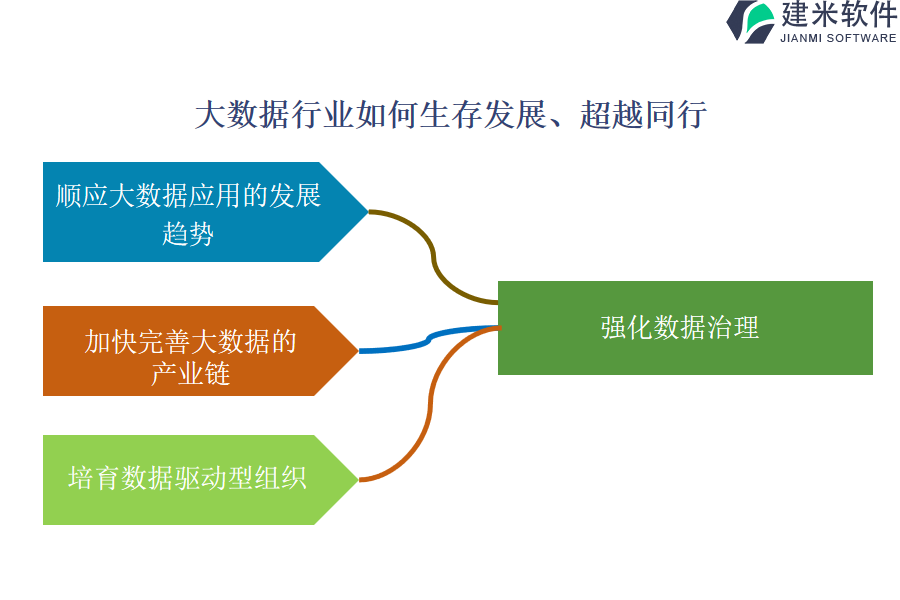 建米软件
JIANMI SOFTWARE

大数据行业如何生存发展、超越同行

顺应大数据应用的发展趋势

加快完善大数据的产业链

培育数据驱动型组织

强化数据治理